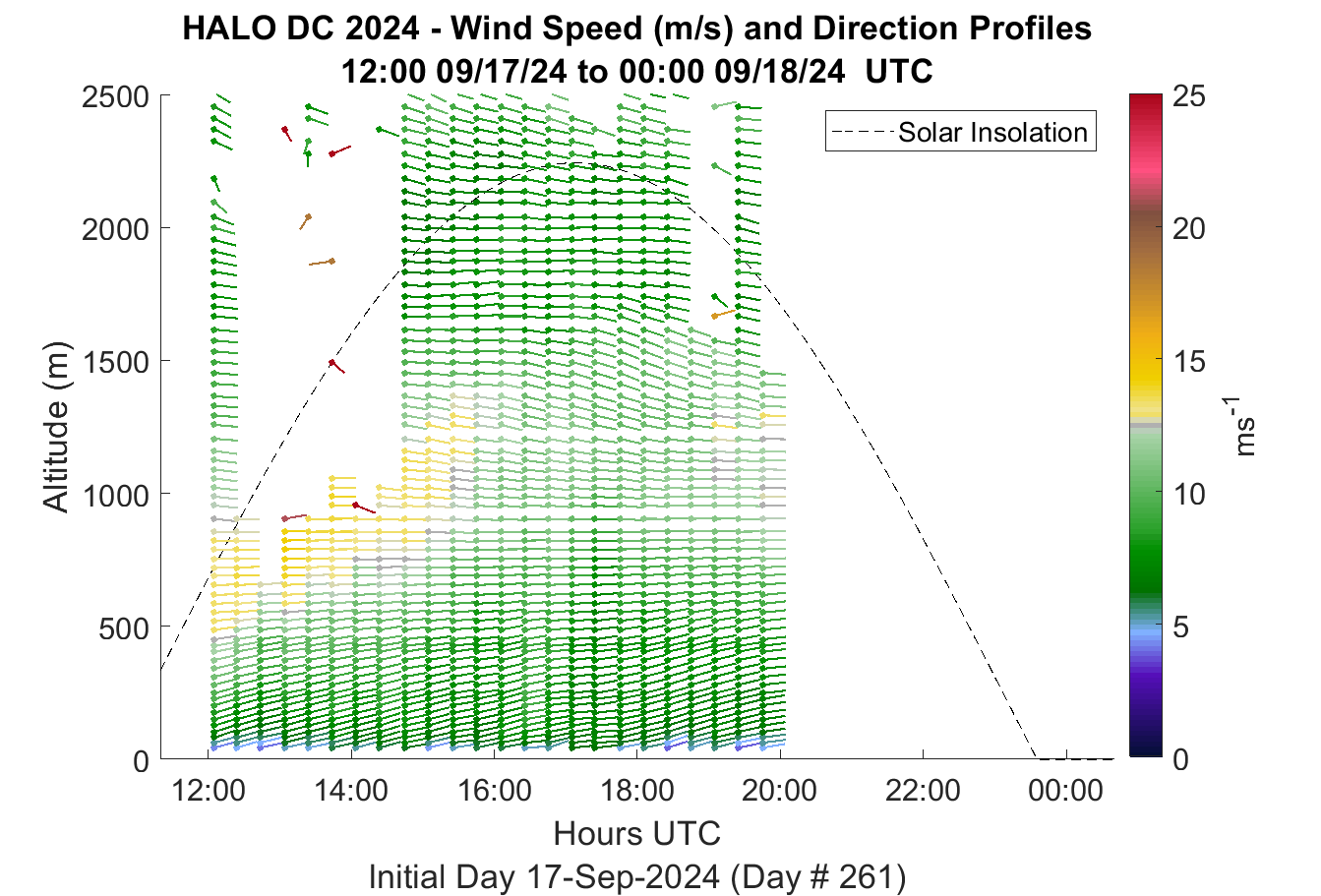 HALO DC 2024 - Wind Speed (m/s) and Direction Profiles
12:00 09/17/24 to 00:00 09/18/24 UTC

Solar Insolation

Altitude (m)

2500
2000
1500
1000
500
0

12:00 14:00 16:00 18:00 20:00 22:00 00:00

Hours UTC

Initial Day 17-Sep-2024 (Day # 261)

25
20
15
10
5
0

$ms^{-1}$